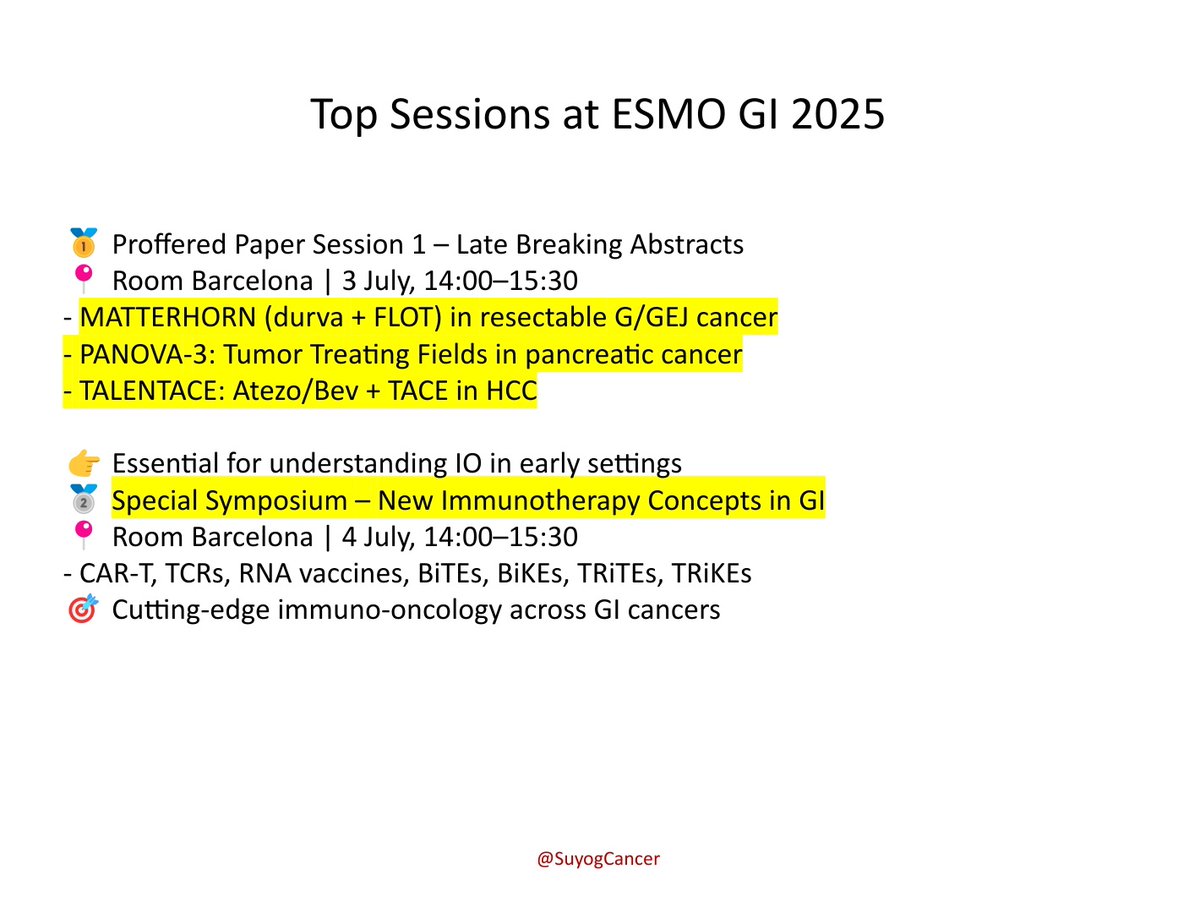 Top Sessions at ESMO GI 2025

🥇 Proffered Paper Session 1 – Late Breaking Abstracts
📍 Room Barcelona | 3 July, 14:00–15:30
- MATTERHORN (durva + FLOT) in resectable G/GEJ cancer
- PANOVA-3: Tumor Treating Fields in pancreatic cancer
- TALENTACE: Atezo/Bev + TACE in HCC

👉 Essential for understanding IO in early settings
🥈 Special Symposium – New Immunotherapy Concepts in GI
📍 Room Barcelona | 4 July, 14:00–15:30
- CAR-T, TCRs, RNA vaccines, BiTEs, BiKEs, TRiTEs, TRiKEs
🎯 Cutting-edge immuno-oncology across GI cancers

@SuyogCancer